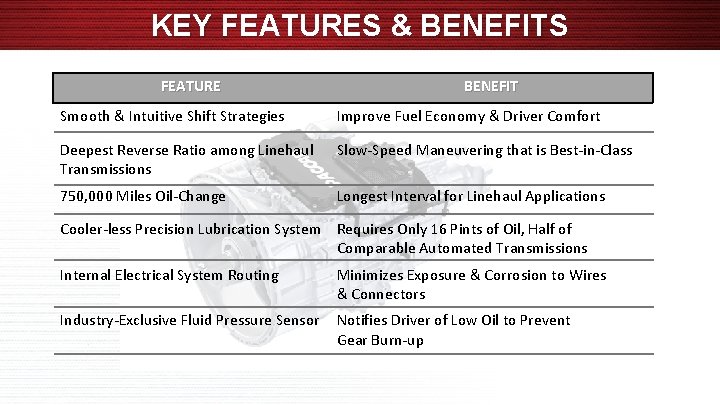 KEY FEATURES & BENEFITS

| FEATURE | BENEFIT |
|---|---|
| Smooth & Intuitive Shift Strategies | Improve Fuel Economy & Driver Comfort |
| Deepest Reverse Ratio among Linehaul Transmissions | Slow-Speed Maneuvering that is Best-in-Class |
| 750,000 Miles Oil-Change | Longest Interval for Linehaul Applications |
| Cooler-less Precision Lubrication System | Requires Only 16 Pints of Oil, Half of Comparable Automated Transmissions |
| Internal Electrical System Routing | Minimizes Exposure & Corrosion to Wires & Connectors |
| Industry-Exclusive Fluid Pressure Sensor | Notifies Driver of Low Oil to Prevent Gear Burn-up |